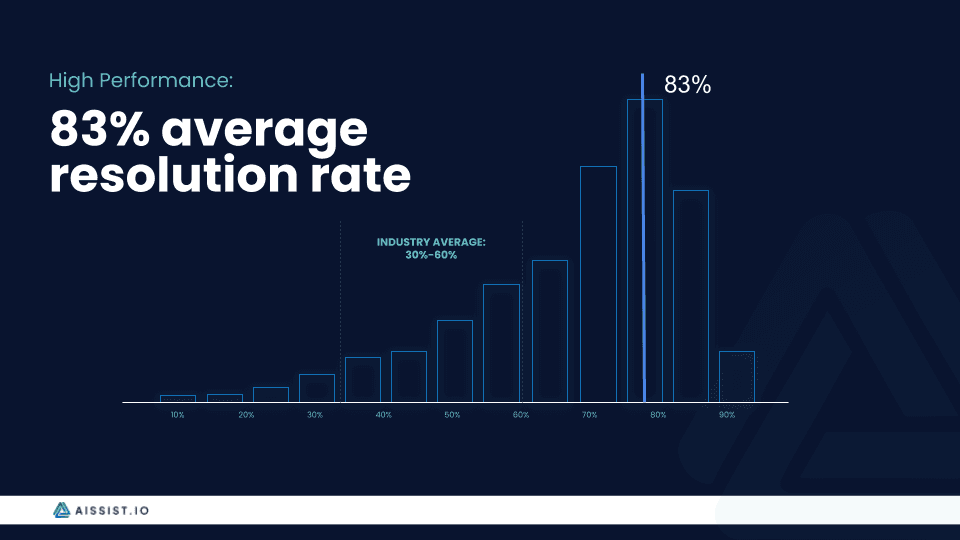 High Performance:

83% average resolution rate

83%

INDUSTRY AVERAGE: 30%-60%

10%
20%
30%
40%
50%
60%
70%
80%
90%

AISSIST.IO